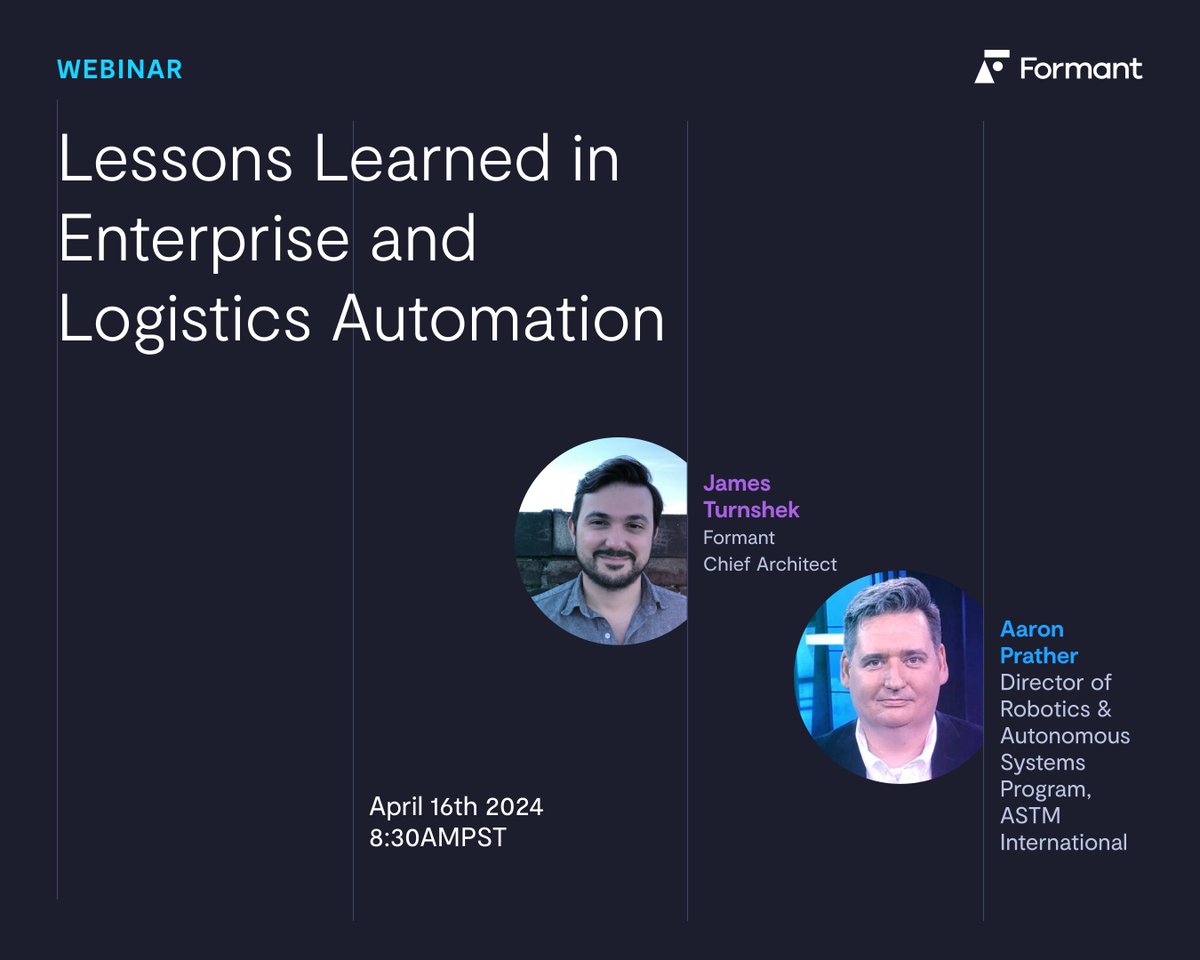 WEBINAR

Formant

Lessons Learned in Enterprise and Logistics Automation

James Turnshek
Formant
Chief Architect

Aaron Prather
Director of Robotics & Autonomous Systems Program, ASTM International

April 16th 2024
8:30AMPST